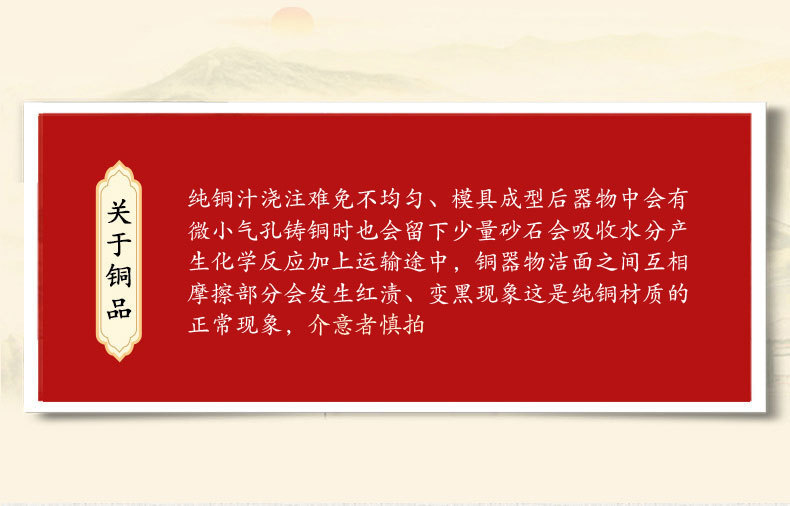 关于铜品

纯铜汁浇注难免不均匀、模具成型后器物中会有微小气孔铸铜时也会留下少量砂石会吸收水分产生化学反应加上运输途中，铜器物洁面之间互相摩擦部分会发生红渍、变黑现象这是纯铜材质的正常现象，介意者慎拍